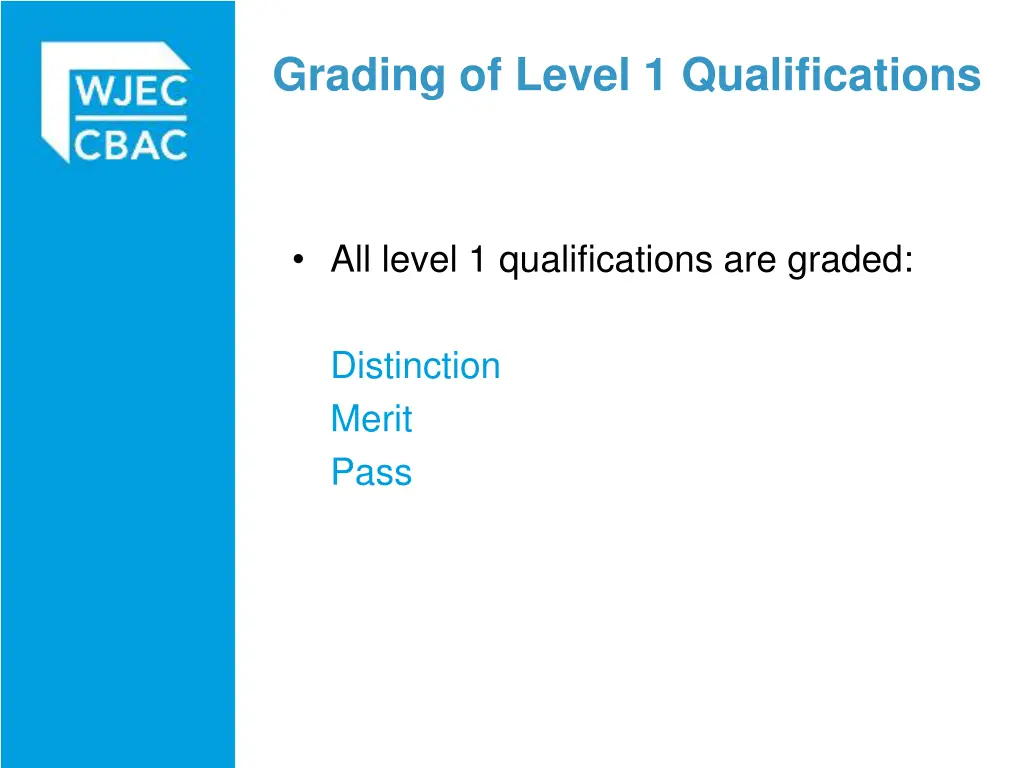 WJEC
CBAC

Grading of Level 1 Qualifications

• All level 1 qualifications are graded:

Distinction
Merit
Pass